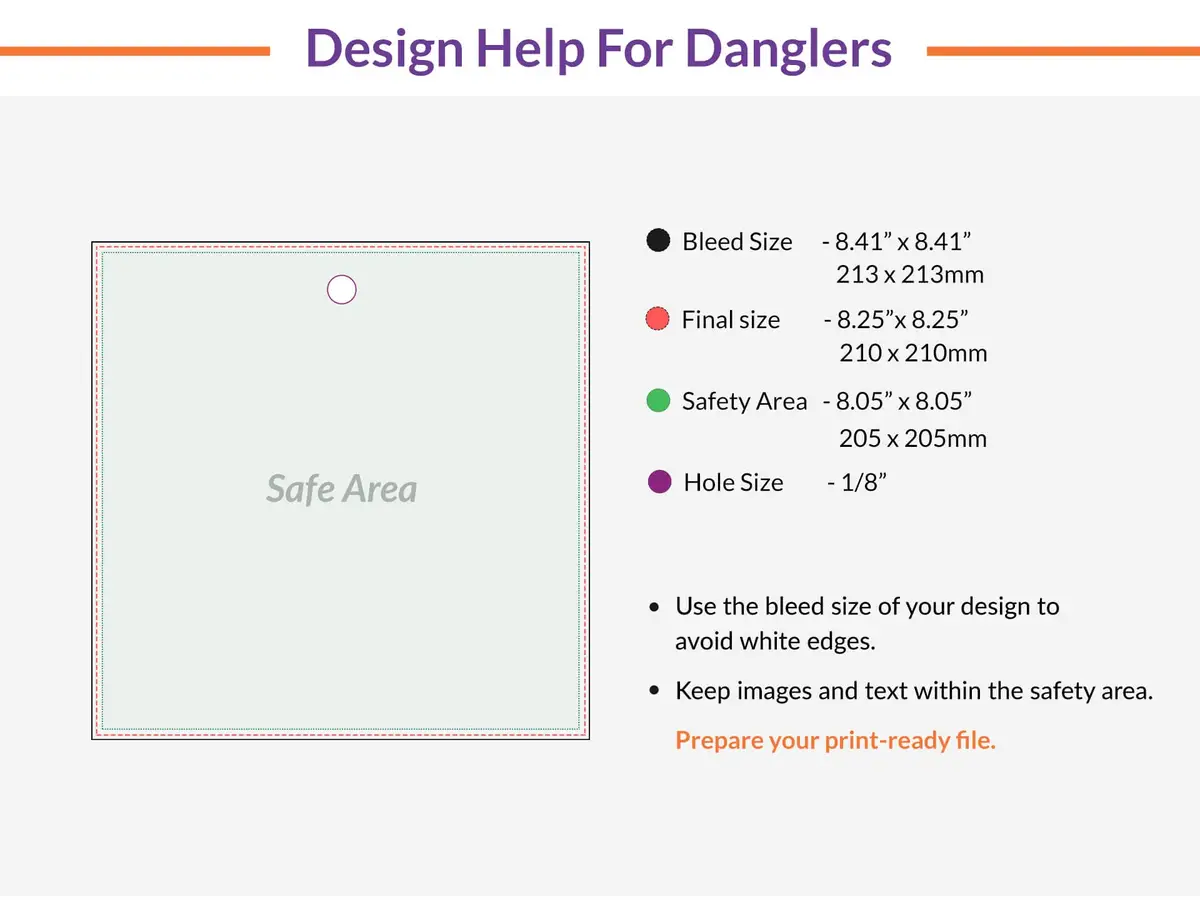 Design Help For Danglers

Safe Area

Bleed Size - 8.41” x 8.41”
213 x 213mm

Final size - 8.25”x 8.25”
210 x 210mm

Safety Area - 8.05” x 8.05”
205 x 205mm

Hole Size - 1/8”

• Use the bleed size of your design to avoid white edges.

• Keep images and text within the safety area.

Prepare your print-ready file.